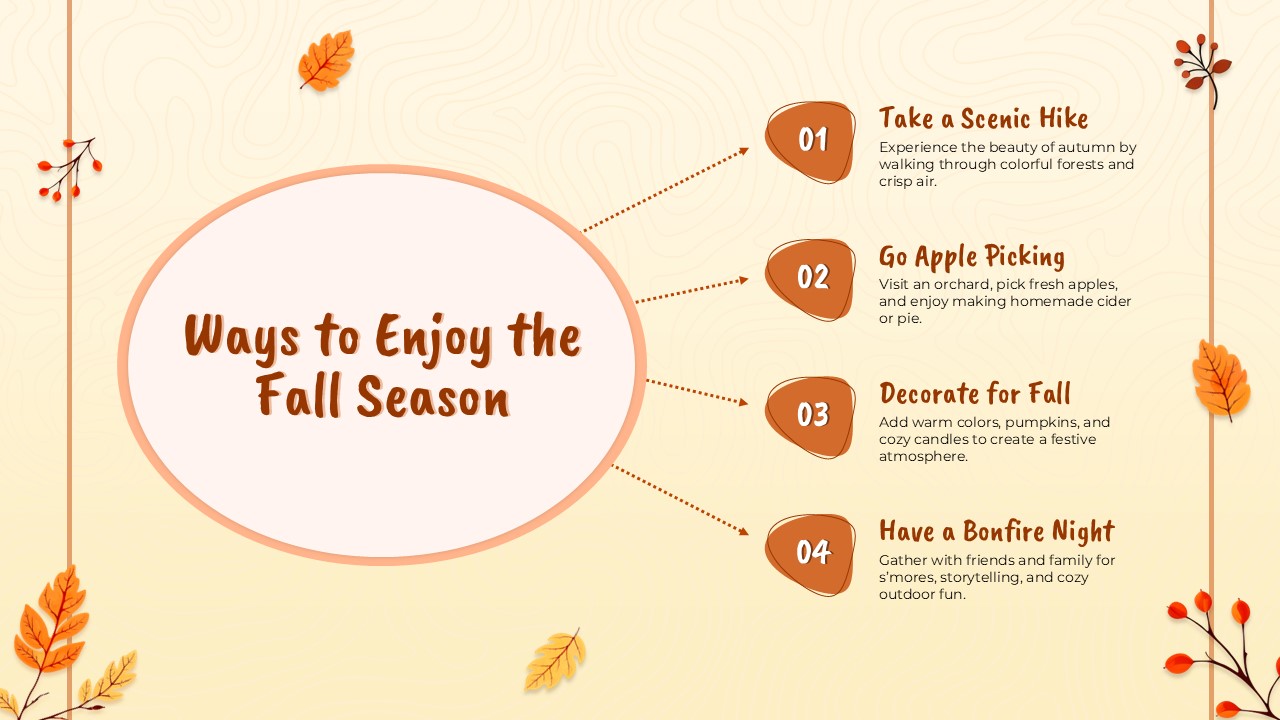 Ways to Enjoy the Fall Season

01

Take a Scenic Hike

Experience the beauty of autumn by walking through colorful forests and crisp air.

02

Go Apple Picking

Visit an orchard, pick fresh apples, and enjoy making homemade cider or pie.

03

Decorate for Fall

Add warm colors, pumpkins, and cozy candles to create a festive atmosphere.

04

Have a Bonfire Night

Gather with friends and family for s'mores, storytelling, and cozy outdoor fun.